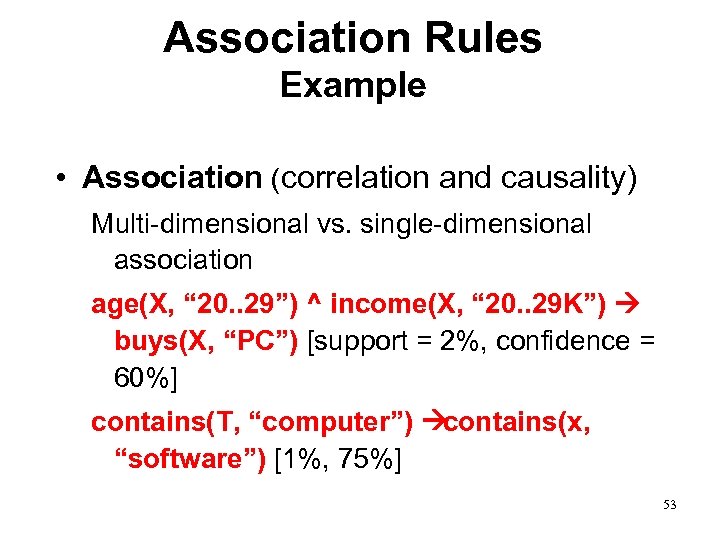 Association Rules
Example

• Association (correlation and causality)

Multi-dimensional vs. single-dimensional association

age(X, “20..29”) ^ income(X, “20..29K”) → buys(X, “PC”) [support = 2%, confidence = 60%]

contains(T, “computer”) →contains(x, “software”) [1%, 75%]

53